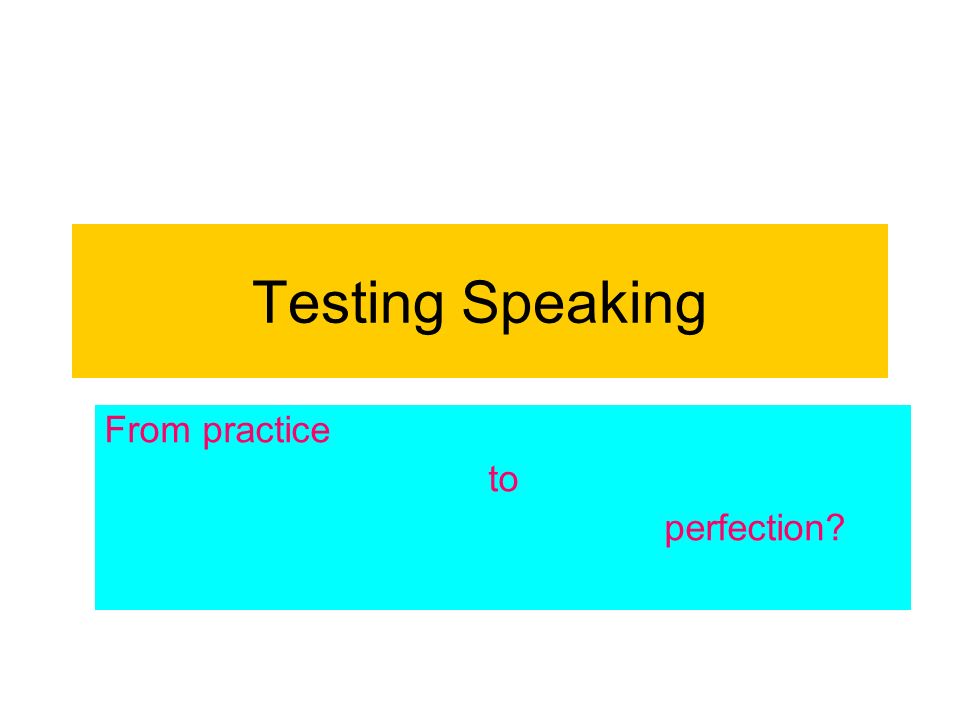 Testing Speaking

From practice
to
perfection?